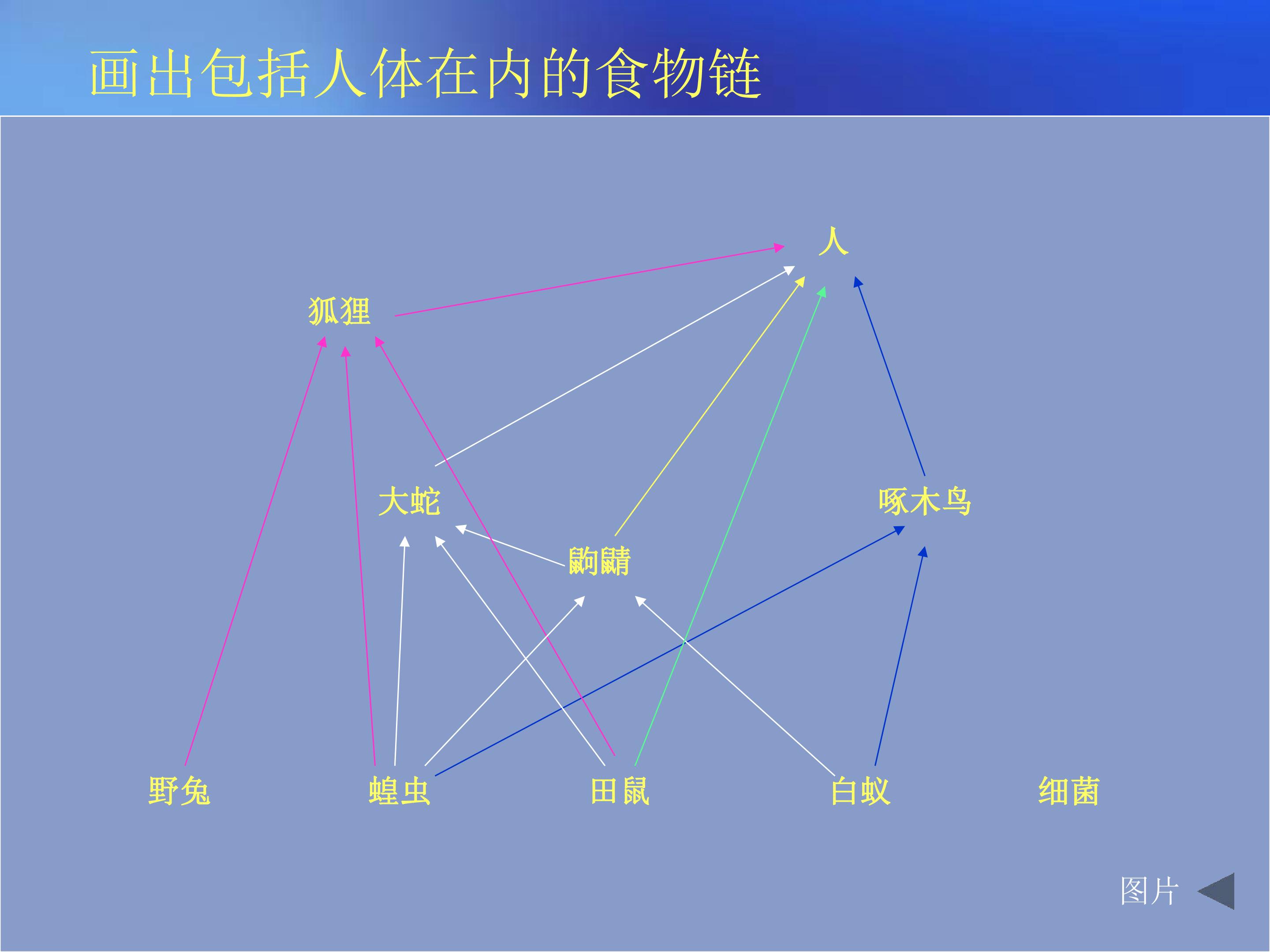 画出包括人体在内的食物链

人

狐狸

大蛇

啄木鸟

鼩鼱

野兔

蝗虫

田鼠

白蚁

细菌

图片